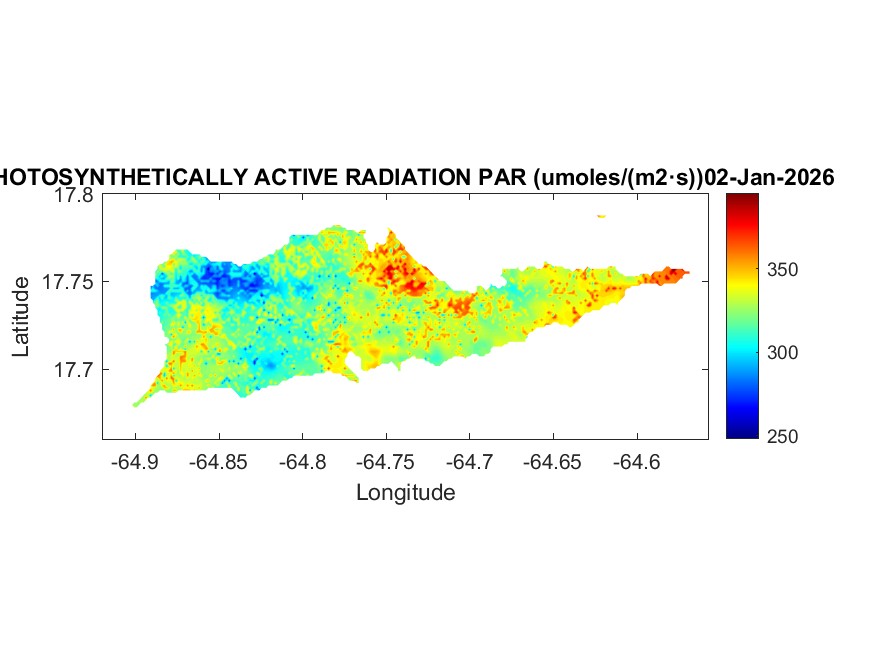 HOTOSYNTHETICALLY ACTIVE RADIATION PAR (umoles/(m2·s))02-Jan-2026

17.8
17.75
17.7
Latitude

-64.9 -64.85 -64.8 -64.75 -64.7 -64.65 -64.6
Longitude

350
300
250